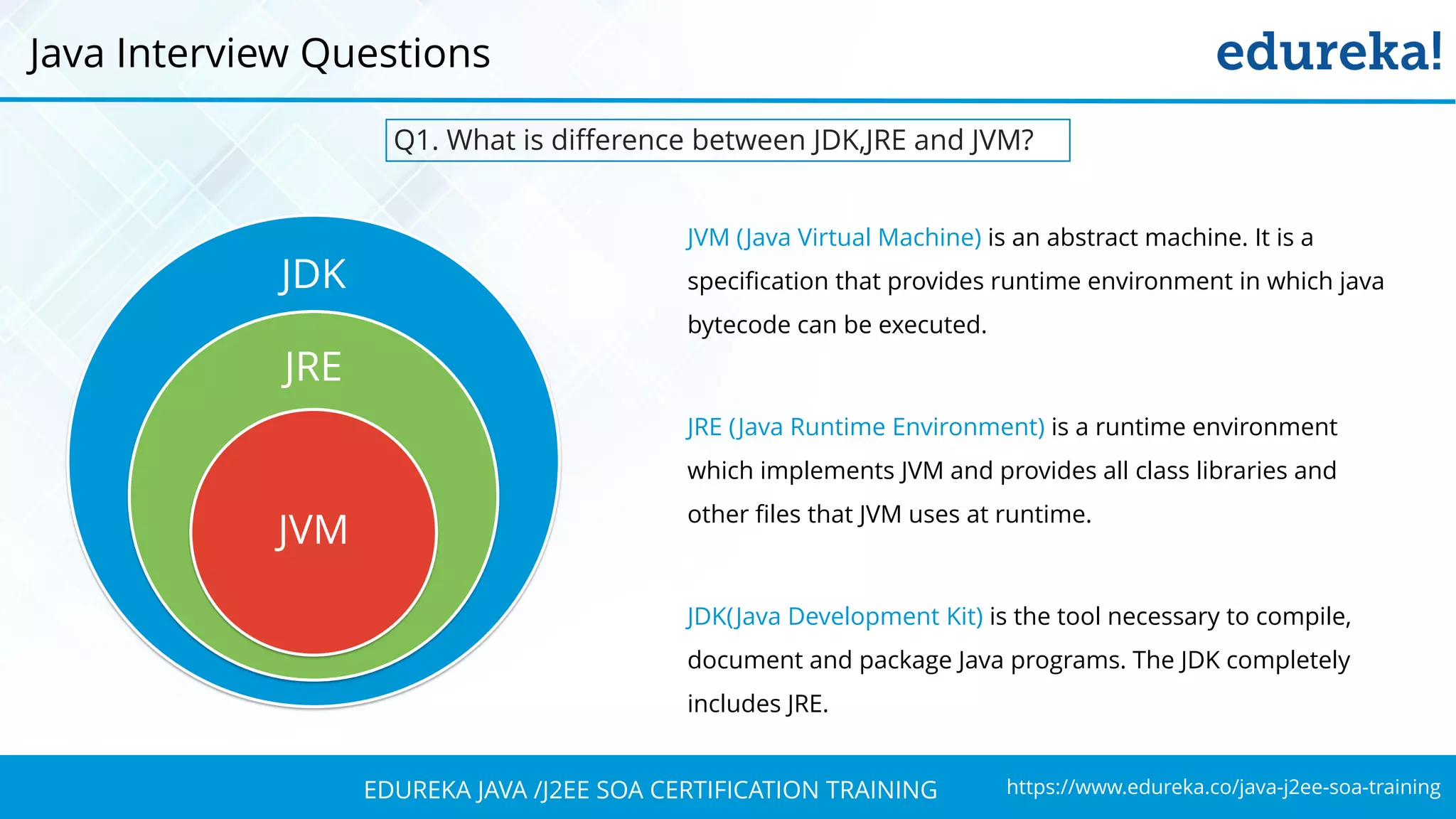 Java Interview Questions

edureka!

Q1. What is difference between JDK,JRE and JVM?

JDK

JRE

JVM

JVM (Java Virtual Machine) is an abstract machine. It is a specification that provides runtime environment in which java bytecode can be executed.

JRE (Java Runtime Environment) is a runtime environment which implements JVM and provides all class libraries and other files that JVM uses at runtime.

JDK(Java Development Kit) is the tool necessary to compile, document and package Java programs. The JDK completely includes JRE.

EDUREKA JAVA /J2EE SOA CERTIFICATION TRAINING

https://www.edureka.co/java-j2ee-soa-training